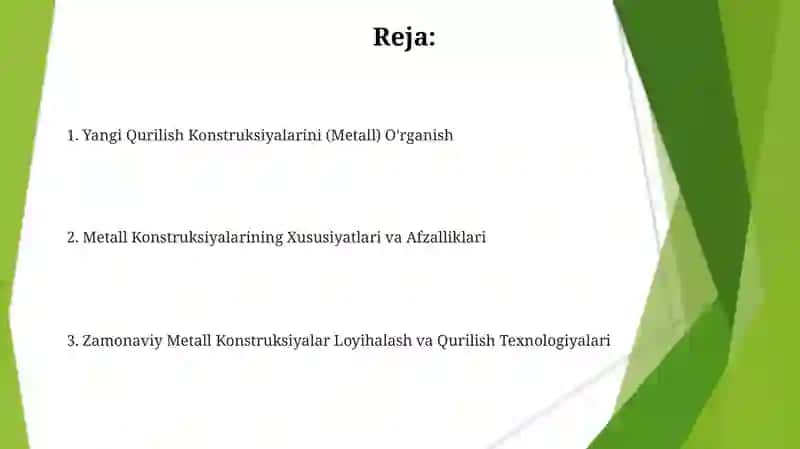 Reja:

1. Yangi Qurilish Konstruksiyalarini (Metall) O'rganish

2. Metall Konstruksiyalarining Xususiyatlari va Afzalliklari

3. Zamonaviy Metall Konstruksiyalar Loyihalash va Qurilish Texnologiyalari